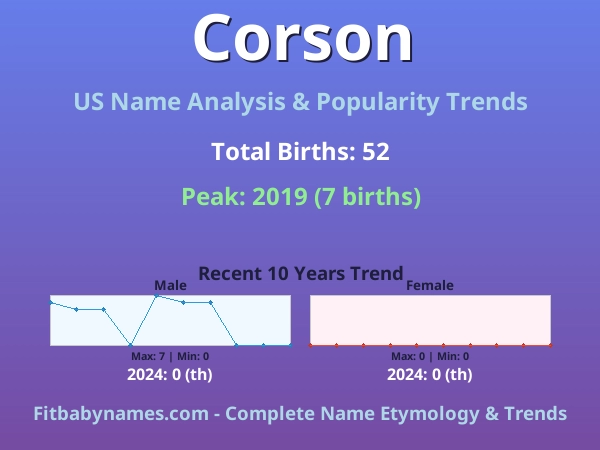 Corson

US Name Analysis & Popularity Trends

Total Births: 52

Peak: 2019 (7 births)

Recent 10 Years Trend

Male

Max: 7 | Min: 0

2024: 0 (th)

Female

Max: 0 | Min: 0

2024: 0 (th)

Fitbabynames.com - Complete Name Etymology & Trends